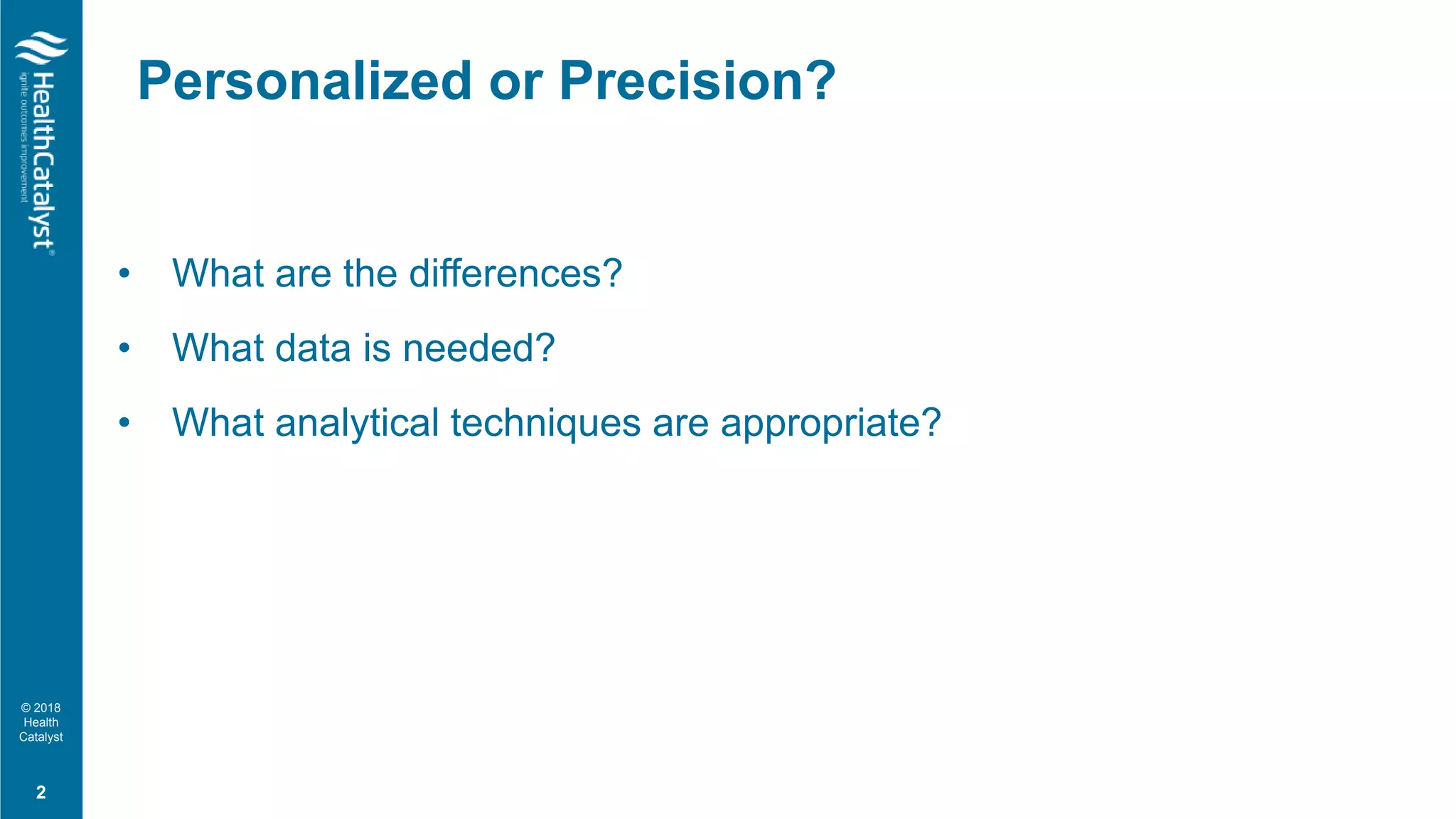 HealthCatalyst®
ignite outcomes improvement

Personalized or Precision?

• What are the differences?
• What data is needed?
• What analytical techniques are appropriate?

© 2018 Health Catalyst

2